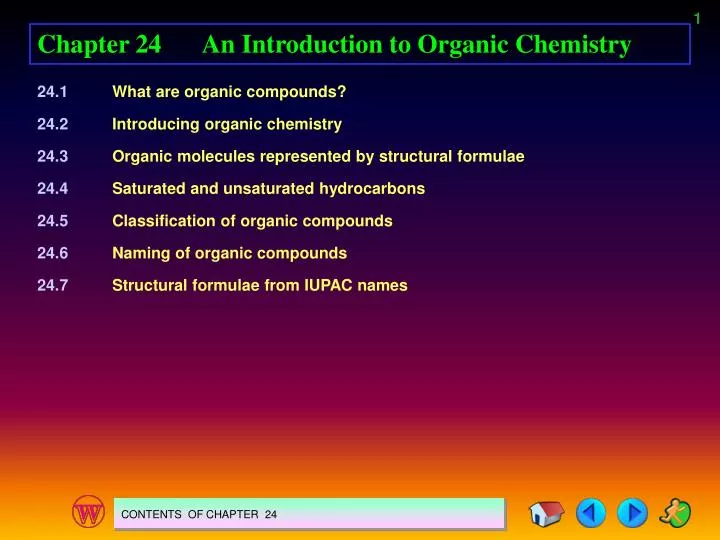 1

Chapter 24 An Introduction to Organic Chemistry

24.1 What are organic compounds?

24.2 Introducing organic chemistry

24.3 Organic molecules represented by structural formulae

24.4 Saturated and unsaturated hydrocarbons

24.5 Classification of organic compounds

24.6 Naming of organic compounds

24.7 Structural formulae from IUPAC names

W

CONTENTS OF CHAPTER 24